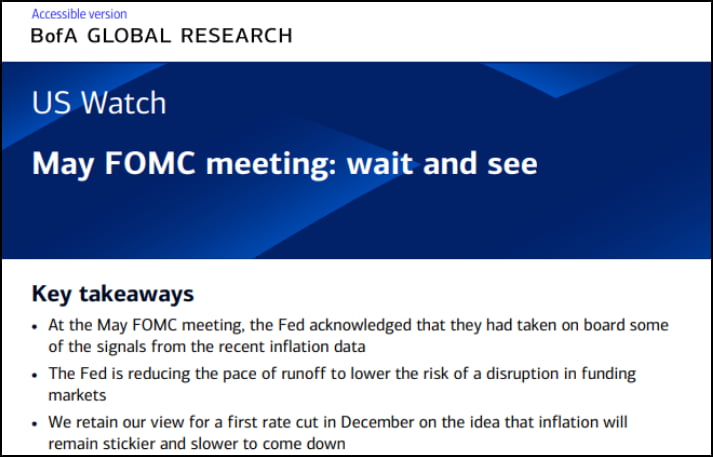 Accessible version
BofA GLOBAL RESEARCH

US Watch

May FOMC meeting: wait and see

Key takeaways

• At the May FOMC meeting, the Fed acknowledged that they had taken on board some of the signals from the recent inflation data

• The Fed is reducing the pace of runoff to lower the risk of a disruption in funding markets

• We retain our view for a first rate cut in December on the idea that inflation will remain stickier and slower to come down